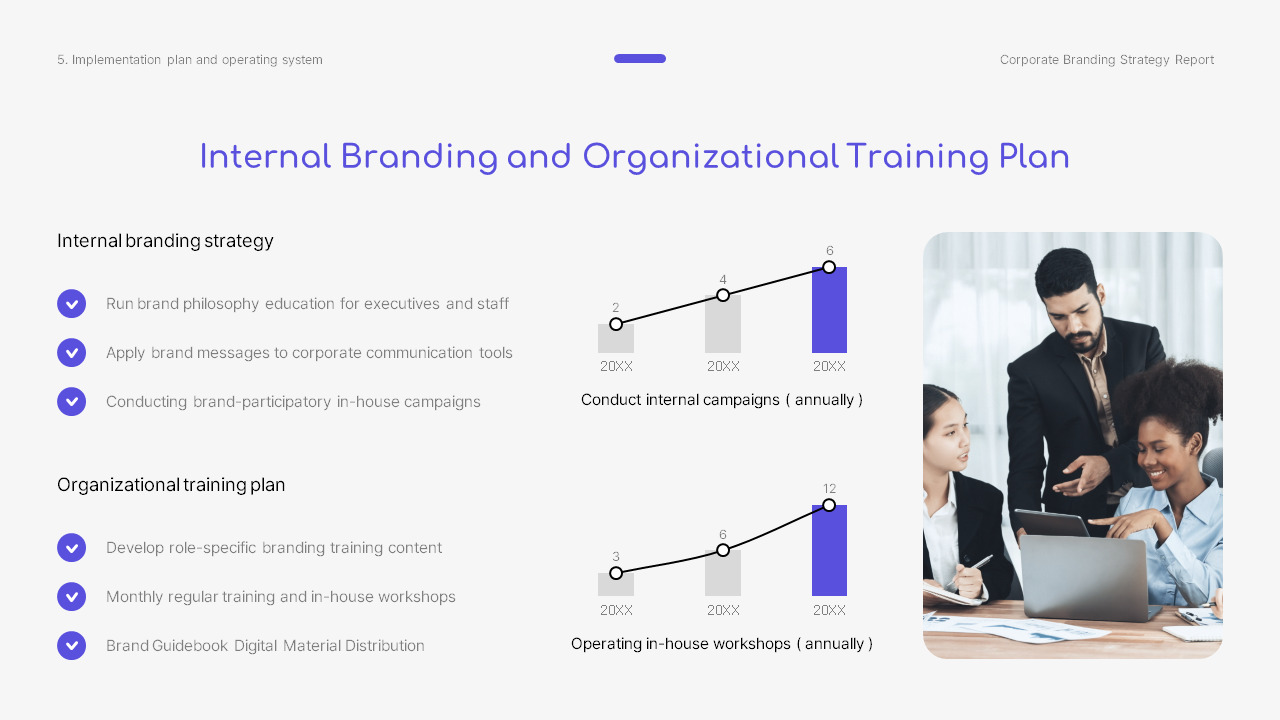 5. Implementation plan and operating system

Corporate Branding Strategy Report

Internal Branding and Organizational Training Plan

Internal branding strategy

Run brand philosophy education for executives and staff

Apply brand messages to corporate communication tools

Conducting brand-participatory in-house campaigns

2
4
6
20XX
20XX
20XX

Conduct internal campaigns ( annually )

Organizational training plan

Develop role-specific branding training content

Monthly regular training and in-house workshops

Brand Guidebook Digital Material Distribution

3
6
12
20XX
20XX
20XX

Operating in-house workshops ( annually )